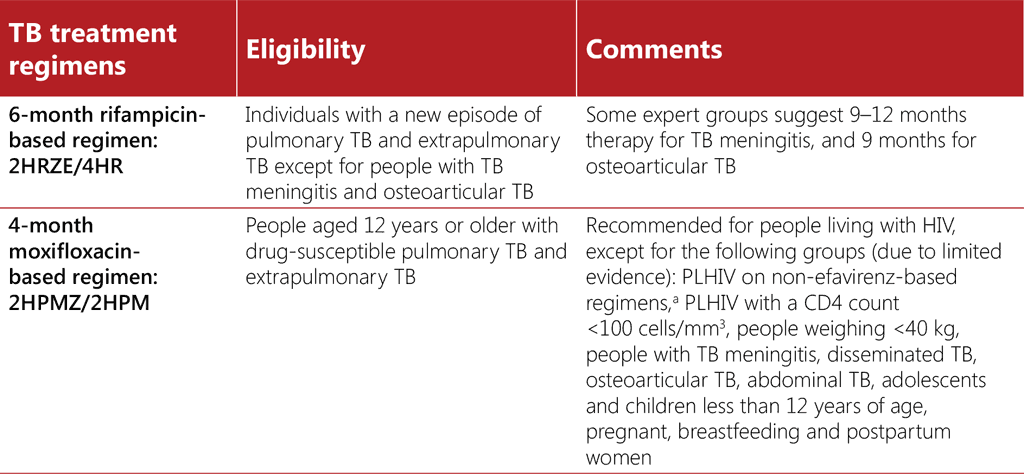 | TB treatment regimens | Eligibility | Comments |
|---|---|---|
| 6-month rifampicin-based regimen: 2HRZE/4HR | Individuals with a new episode of pulmonary TB and extrapulmonary TB except for people with TB meningitis and osteoarticular TB | Some expert groups suggest 9–12 months therapy for TB meningitis, and 9 months for osteoarticular TB |
| 4-month moxifloxacin-based regimen: 2HPMZ/2HPM | People aged 12 years or older with drug-susceptible pulmonary TB and extrapulmonary TB | Recommended for people living with HIV, except for the following groups (due to limited evidence): PLHIV on non-efavirenz-based regimens,$^a$ PLHIV with a CD4 count <100 cells/mm$^3$, people weighing <40 kg, people with TB meningitis, disseminated TB, osteoarticular TB, abdominal TB, adolescents and children less than 12 years of age, pregnant, breastfeeding and postpartum women |